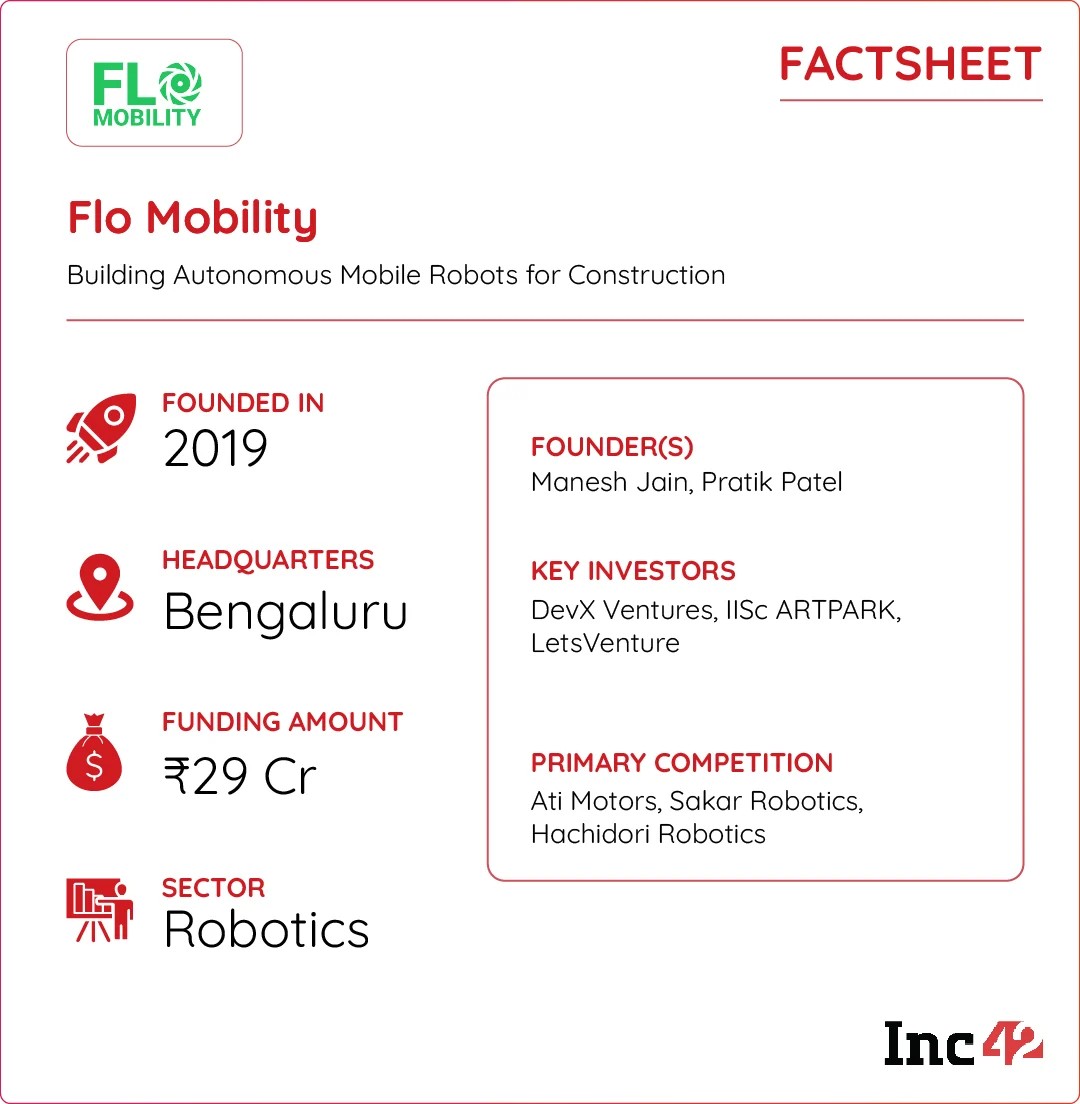 FLO MOBILITY

FACTSHEET

Flo Mobility

Building Autonomous Mobile Robots for Construction

FOUNDED IN
2019

HEADQUARTERS
Bengaluru

FUNDING AMOUNT
₹29 Cr

SECTOR
Robotics

FOUNDER(S)
Manesh Jain, Pratik Patel

KEY INVESTORS
DevX Ventures, IISc ARTPARK, LetsVenture

PRIMARY COMPETITION
Ati Motors, Sakar Robotics, Hachidori Robotics

Inc42